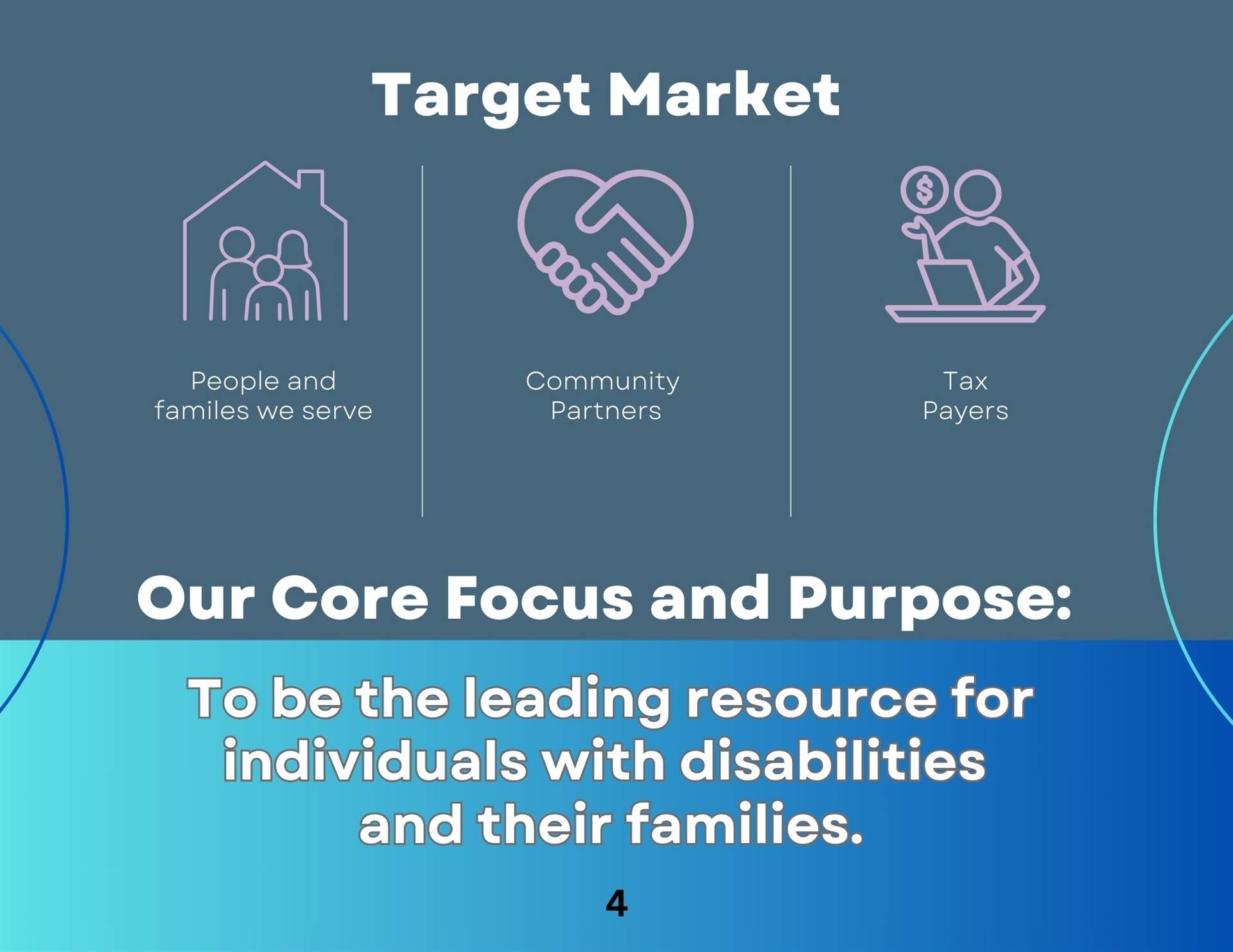 Target Market

People and familes we serve

Community Partners

Tax Payers

Our Core Focus and Purpose:

To be the leading resource for individuals with disabilities and their families.

4